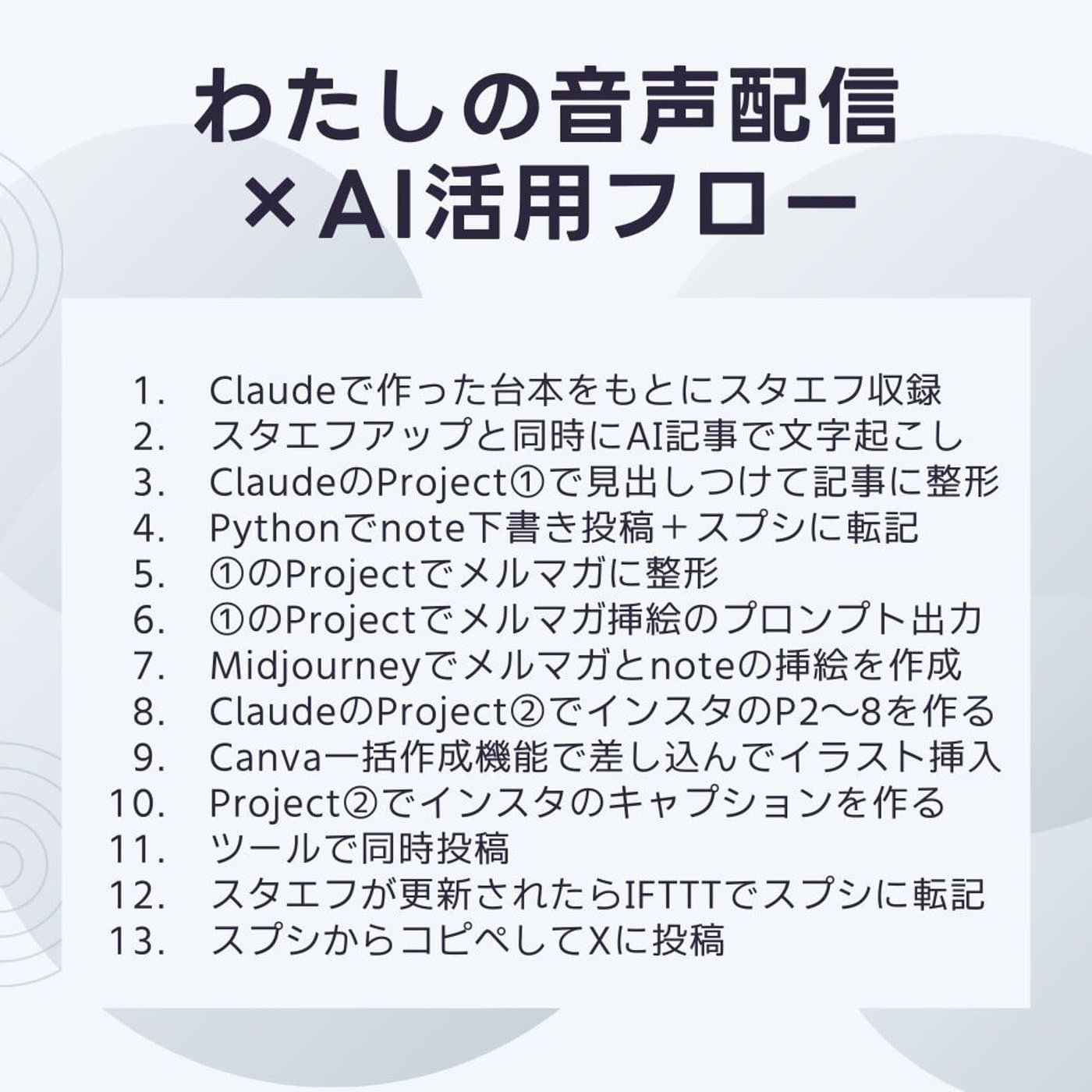 わたしの音声配信
×AI活用フロー

1. Claudeで作った台本をもとにスタエフ収録
2. スタエフアップと同時にAI記事で文字起こし
3. ClaudeのProject①で見出しつけて記事に整形
4. Pythonでnote下書き投稿＋スプシに転記
5. ①のProjectでメルマガに整形
6. ①のProjectでメルマガ挿絵のプロンプト出力
7. Midjourneyでメルマガとnoteの挿絵を作成
8. ClaudeのProject②でインスタのP2〜8を作る
9. Canva一括作成機能で差し込んでイラスト挿入
10. Project②でインスタのキャプションを作る
11. ツールで同時投稿
12. スタエフが更新されたらIFTTTでスプシに転記
13. スプシからコピペしてXに投稿